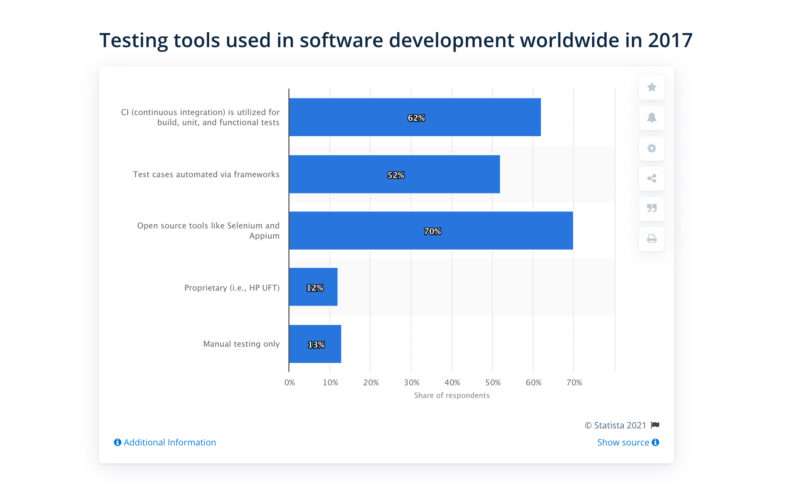 Testing tools used in software development worldwide in 2017

CI (continuous integration) is utilized for build, unit, and functional tests

62%

Test cases automated via frameworks

52%

Open source tools like Selenium and Appium

70%

Proprietary (i.e., HP UFT)

12%

Manual testing only

13%

0% 10% 20% 30% 40% 50% 60% 70%

Share of respondents

© Statista 2021

Additional Information

Show source